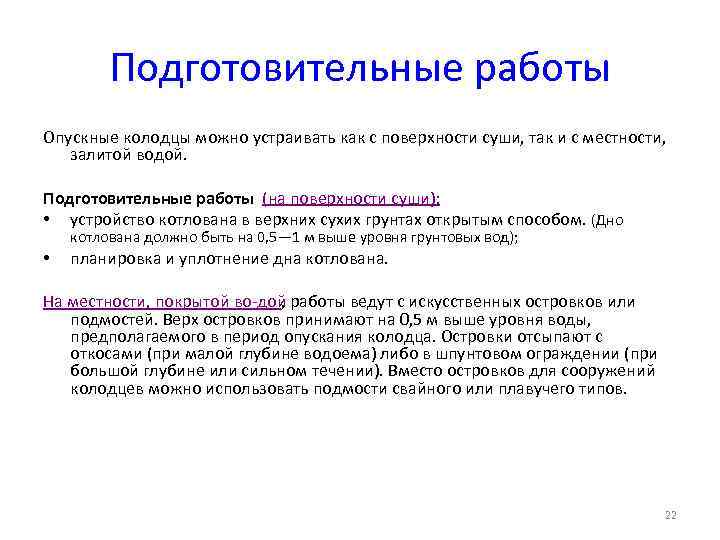 Подготовительные работы

Опускные колодцы можно устраивать как с поверхности суши, так и с местности, залитой водой.

Подготовительные работы (на поверхности суши):

• устройство котлована в верхних сухих грунтах открытым способом. (Дно котлована должно быть на 0,5—1 м выше уровня грунтовых вод);

• планировка и уплотнение дна котлована.

На местности, покрытой во-дой, работы ведут с искусственных островков или подмостей. Верх островков принимают на 0,5 м выше уровня воды, предполагаемого в период опускания колодца. Островки отсыпают с откосами (при малой глубине водоема) либо в шпунтовом ограждении (при большой глубине или сильном течении). Вместо островков для сооружений колодцев можно использовать подмости свайного или плавучего типов.

22